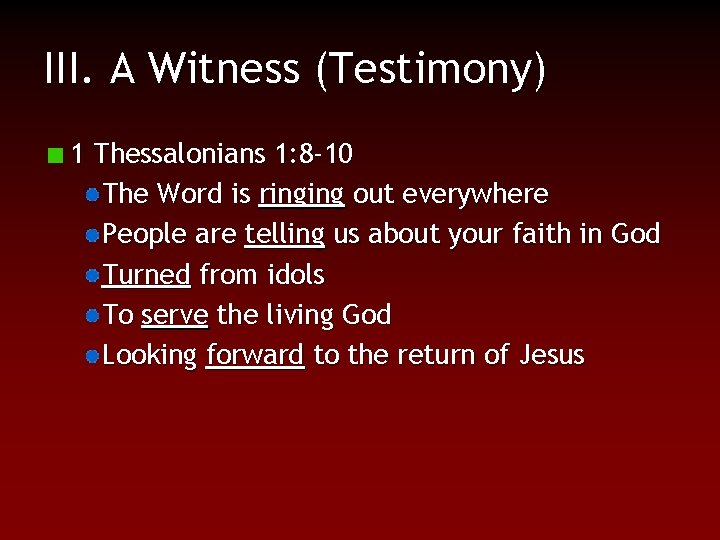 III. A Witness (Testimony)

1 Thessalonians 1:8-10

The Word is ringing out everywhere

People are telling us about your faith in God

Turned from idols

To serve the living God

Looking forward to the return of Jesus